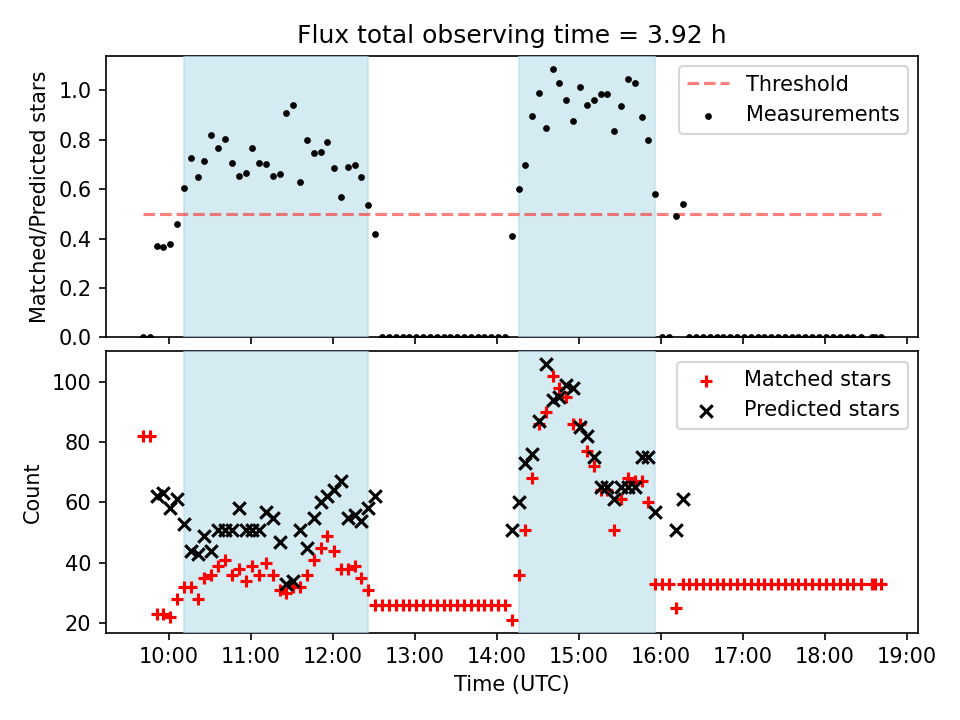 Flux total observing time = 3.92 h

Matched/Predicted stars

1.0
0.8
0.6
0.4
0.2
0.0

Threshold
Measurements

Count

100
80
60
40
20

Matched stars
Predicted stars

10:00 11:00 12:00 13:00 14:00 15:00 16:00 17:00 18:00 19:00
Time (UTC)